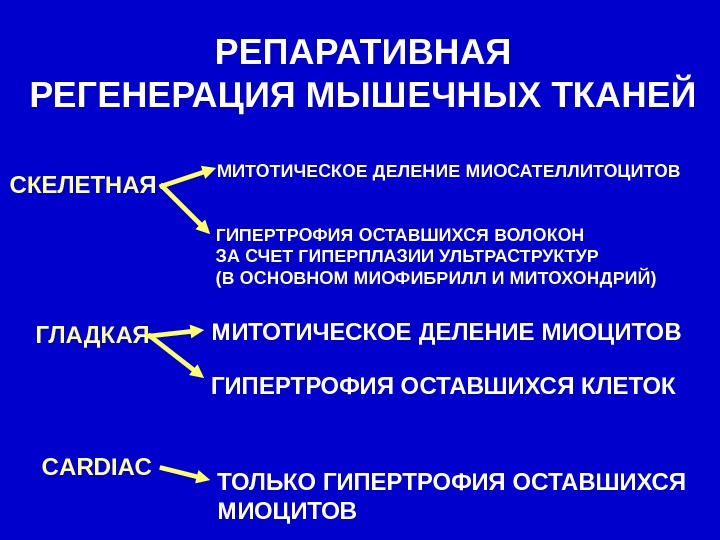 РЕПАРАТИВНАЯ
РЕГЕНЕРАЦИЯ МЫШЕЧНЫХ ТКАНЕЙ

СКЕЛЕТНАЯ

МИТОТИЧЕСКОЕ ДЕЛЕНИЕ МИОСАТЕЛЛИТОЦИТОВ

ГИПЕРТРОФИЯ ОСТАВШИХСЯ ВОЛОКОН
ЗА СЧЕТ ГИПЕРПЛАЗИИ УЛЬТРАСТРУКТУР
(В ОСНОВНОМ МИОФИБРИЛЛ И МИТОХОНДРИЙ)

ГЛАДКАЯ

МИТОТИЧЕСКОЕ ДЕЛЕНИЕ МИОЦИТОВ

ГИПЕРТРОФИЯ ОСТАВШИХСЯ КЛЕТОК

CARDIAC

ТОЛЬКО ГИПЕРТРОФИЯ ОСТАВШИХСЯ МИОЦИТОВ